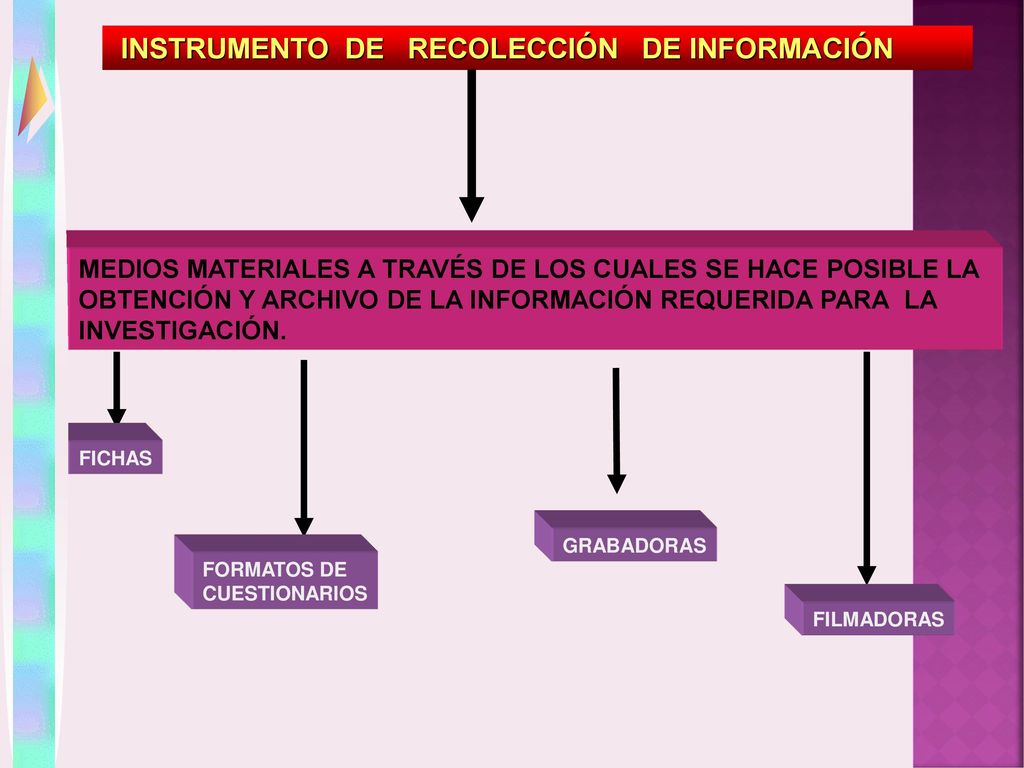 INSTRUMENTO DE RECOLECCIÓN DE INFORMACIÓN

MEDIOS MATERIALES A TRAVÉS DE LOS CUALES SE HACE POSIBLE LA OBTENCIÓN Y ARCHIVO DE LA INFORMACIÓN REQUERIDA PARA LA INVESTIGACIÓN.

FICHAS

FORMATOS DE CUESTIONARIOS

GRABADORAS

FILMADORAS